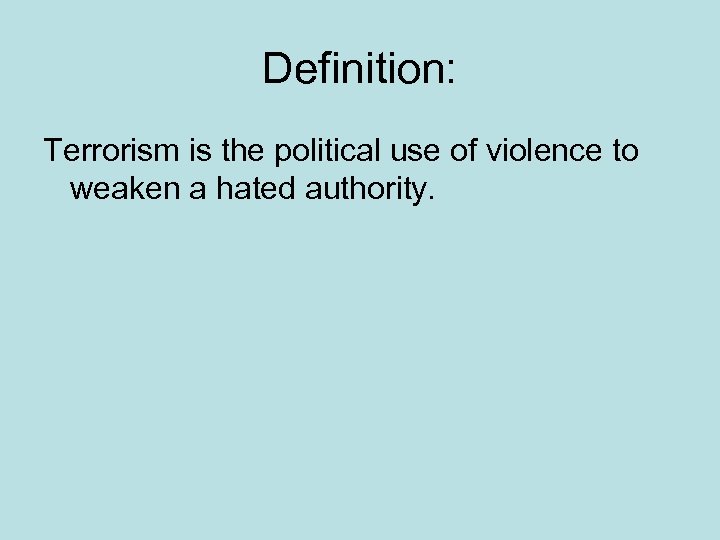 Definition:

Terrorism is the political use of violence to weaken a hated authority.